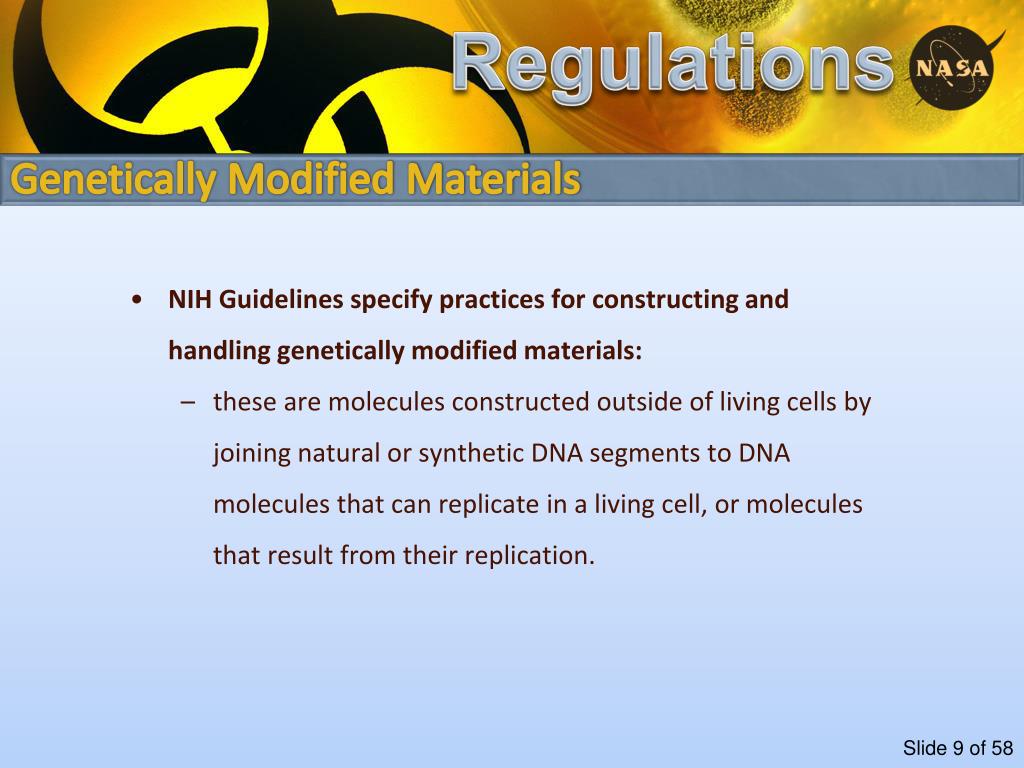 Regulations

NASA

Genetically Modified Materials

• NIH Guidelines specify practices for constructing and handling genetically modified materials:

– these are molecules constructed outside of living cells by joining natural or synthetic DNA segments to DNA molecules that can replicate in a living cell, or molecules that result from their replication.

Slide 9 of 58